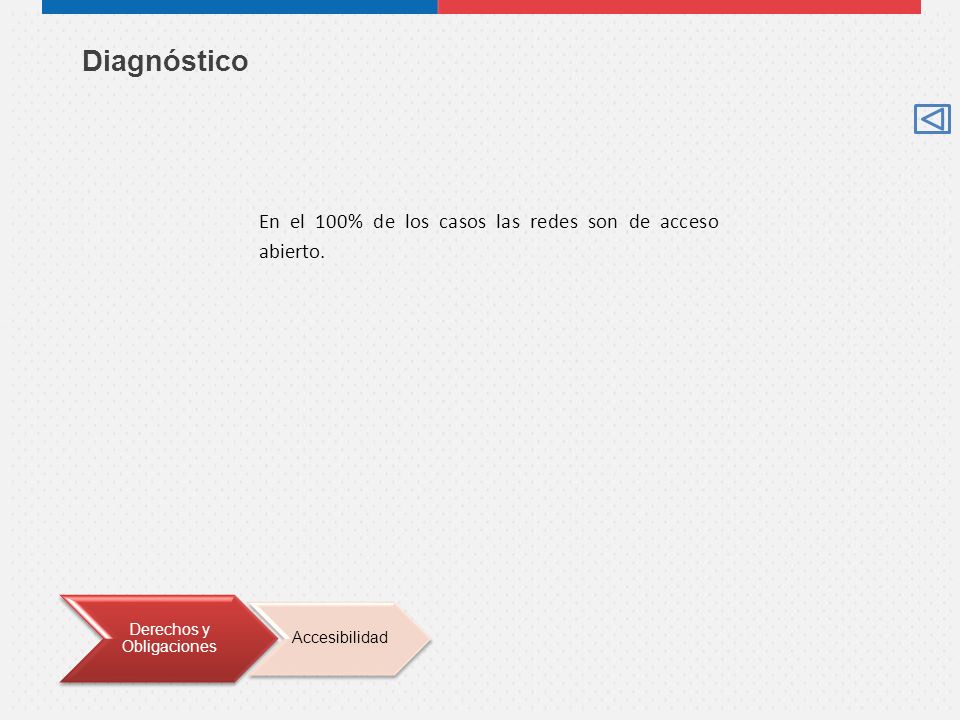 Diagnóstico

En el 100% de los casos las redes son de acceso abierto.

Derechos y Obligaciones

Accesibilidad